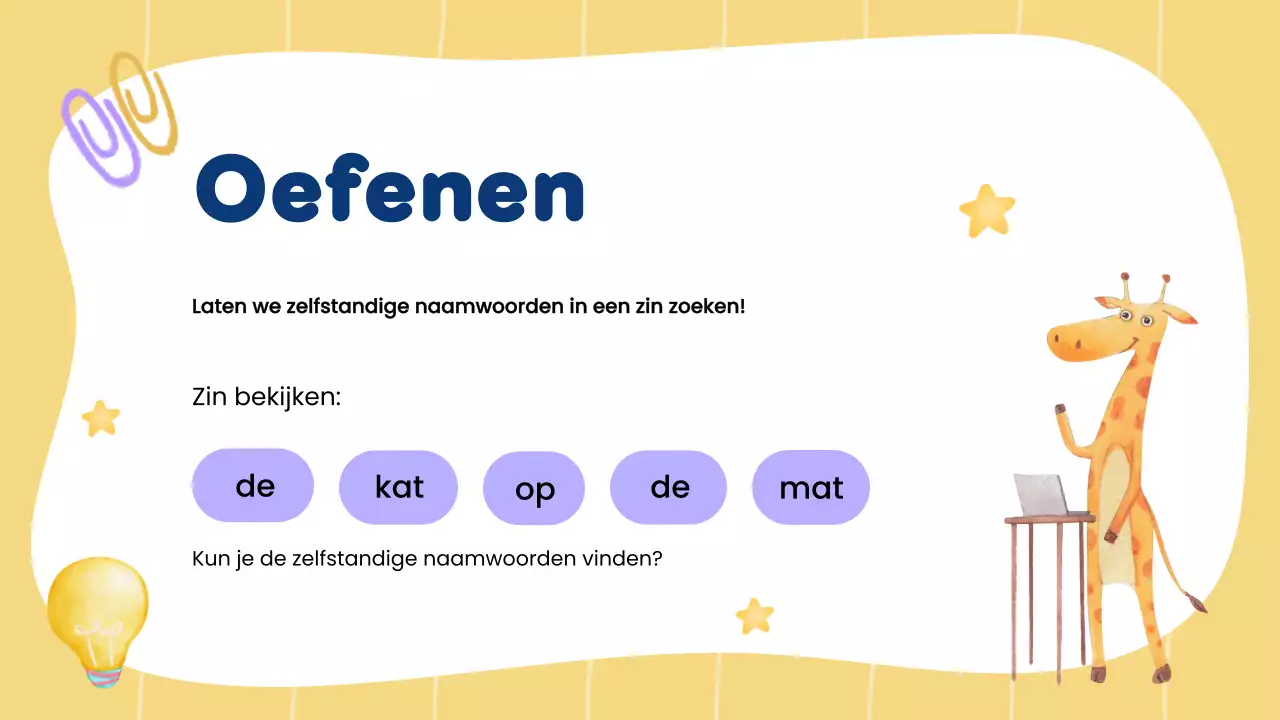 Oefenen

Laten we zelfstandige naamwoorden in een zin zoeken!

Zin bekijken:

de kat op de mat

Kun je de zelfstandige naamwoorden vinden?